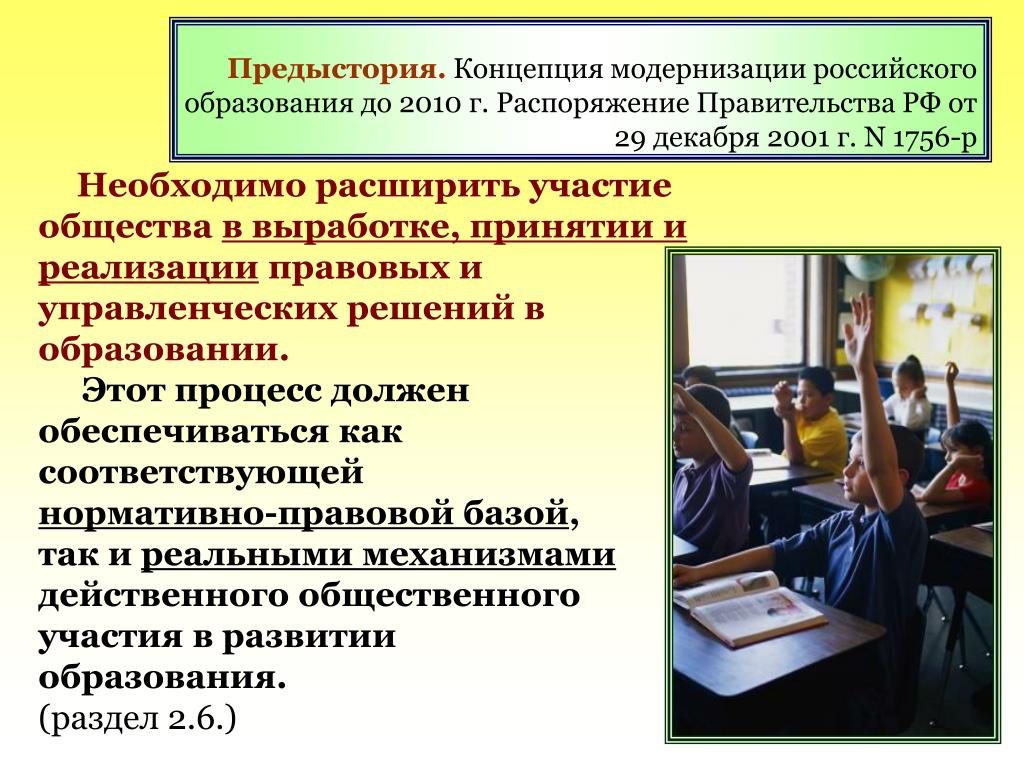 Предыстория. Концепция модернизации российского образования до 2010 г. Распоряжение Правительства РФ от 29 декабря 2001 г. N 1756-р

Необходимо расширить участие общества в выработке, принятии и реализации правовых и управленческих решений в образовании.

Этот процесс должен обеспечиваться как соответствующей нормативно-правовой базой, так и реальными механизмами действенного общественного участия в развитии образования.
(раздел 2.6.)